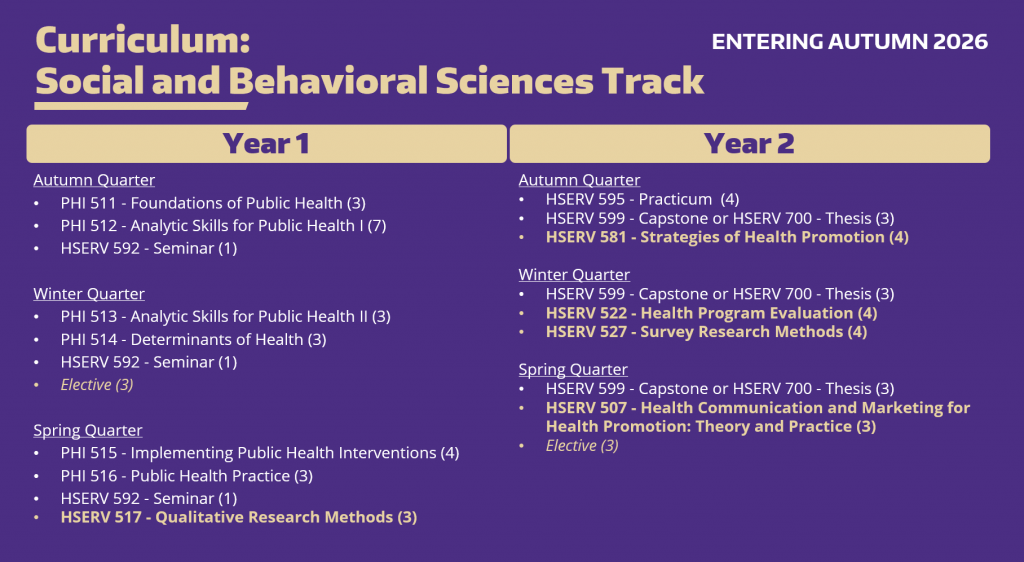 Curriculum:
Social and Behavioral Sciences Track

ENTERING AUTUMN 2026

Year 1

Autumn Quarter
• PHI 511 - Foundations of Public Health (3)
• PHI 512 - Analytic Skills for Public Health I (7)
• HSERV 592 - Seminar (1)

Winter Quarter
• PHI 513 - Analytic Skills for Public Health II (3)
• PHI 514 - Determinants of Health (3)
• HSERV 592 - Seminar (1)
• Elective (3)

Spring Quarter
• PHI 515 - Implementing Public Health Interventions (4)
• PHI 516 - Public Health Practice (3)
• HSERV 592 - Seminar (1)
• HSERV 517 - Qualitative Research Methods (3)

Year 2

Autumn Quarter
• HSERV 595 - Practicum (4)
• HSERV 599 - Capstone or HSERV 700 - Thesis (3)
• HSERV 581 - Strategies of Health Promotion (4)

Winter Quarter
• HSERV 599 - Capstone or HSERV 700 - Thesis (3)
• HSERV 522 - Health Program Evaluation (4)
• HSERV 527 - Survey Research Methods (4)

Spring Quarter
• HSERV 599 - Capstone or HSERV 700 - Thesis (3)
• HSERV 507 - Health Communication and Marketing for Health Promotion: Theory and Practice (3)
• Elective (3)